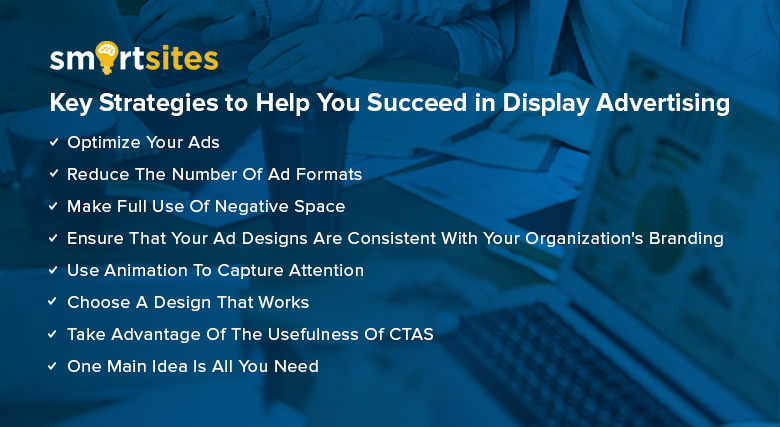 smartsites

Key Strategies to Help You Succeed in Display Advertising

✓ Optimize Your Ads
✓ Reduce The Number Of Ad Formats
✓ Make Full Use Of Negative Space
✓ Ensure That Your Ad Designs Are Consistent With Your Organization's Branding
✓ Use Animation To Capture Attention
✓ Choose A Design That Works
✓ Take Advantage Of The Usefulness Of CTAS
✓ One Main Idea Is All You Need